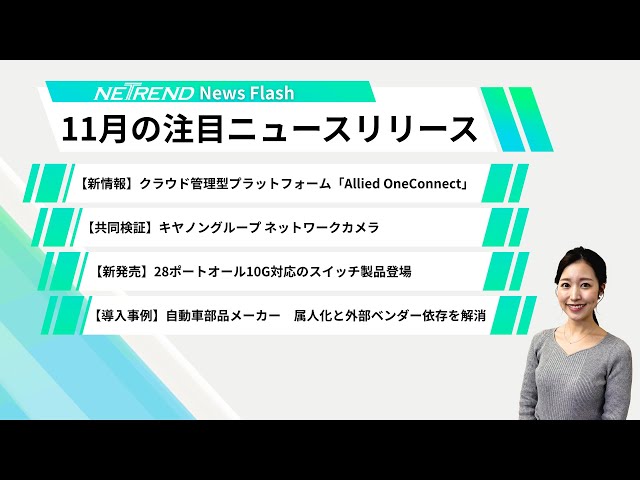 NETREND News Flash

11月の注目ニュースリリース

【新情報】クラウド管理型プラットフォーム「Allied OneConnect」

【共同検証】キヤノングループ ネットワークカメラ

【新発売】28ポートオール10G対応のスイッチ製品登場

【導入事例】自動車部品メーカー　属人化と外部ベンダー依存を解消